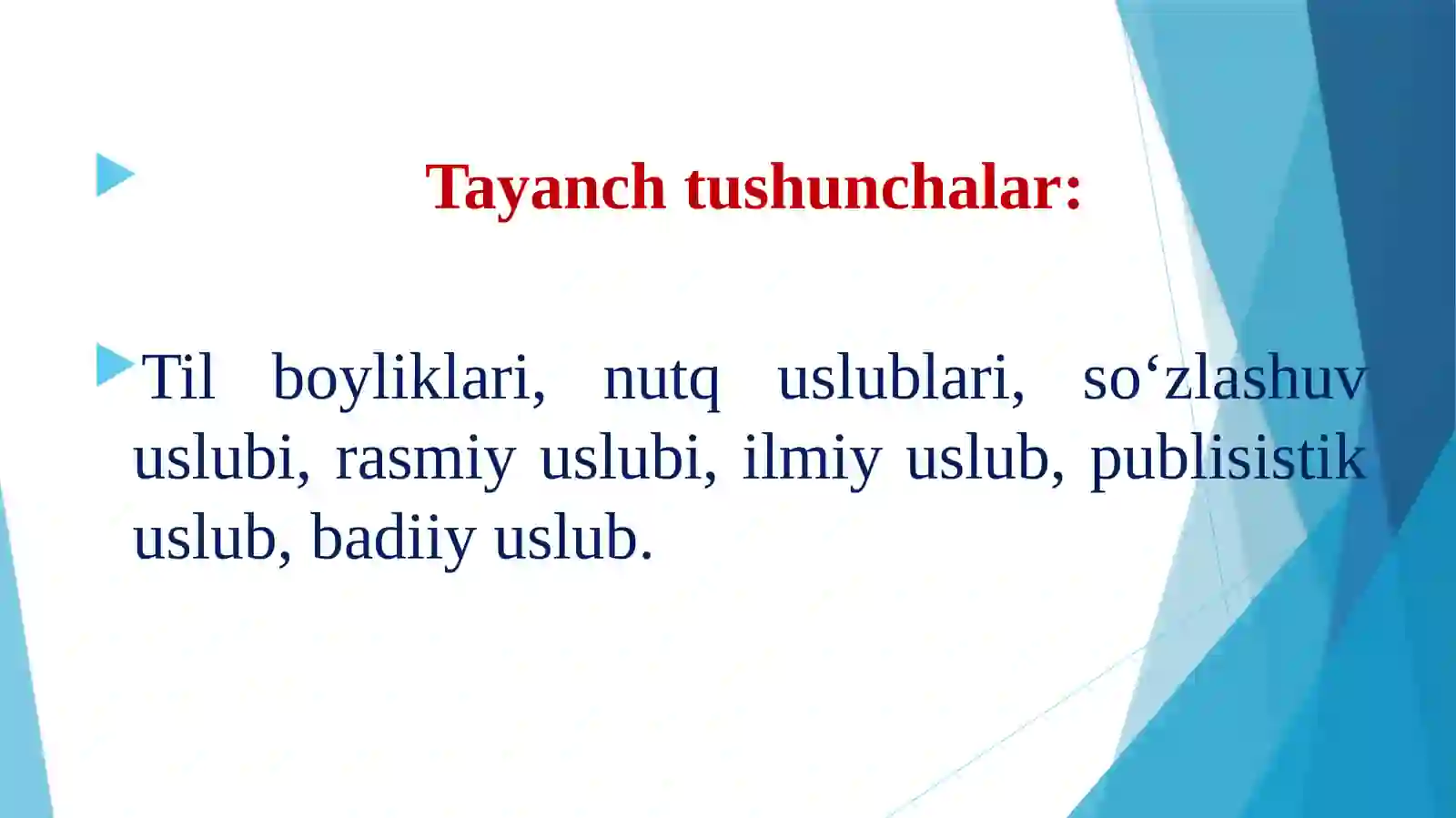 Tayanch tushunchalar:

Til boyliklari, nutq uslublari, so‘zlashuv uslubi, rasmiy uslubi, ilmiy uslub, publisistik uslub, badiiy uslub.